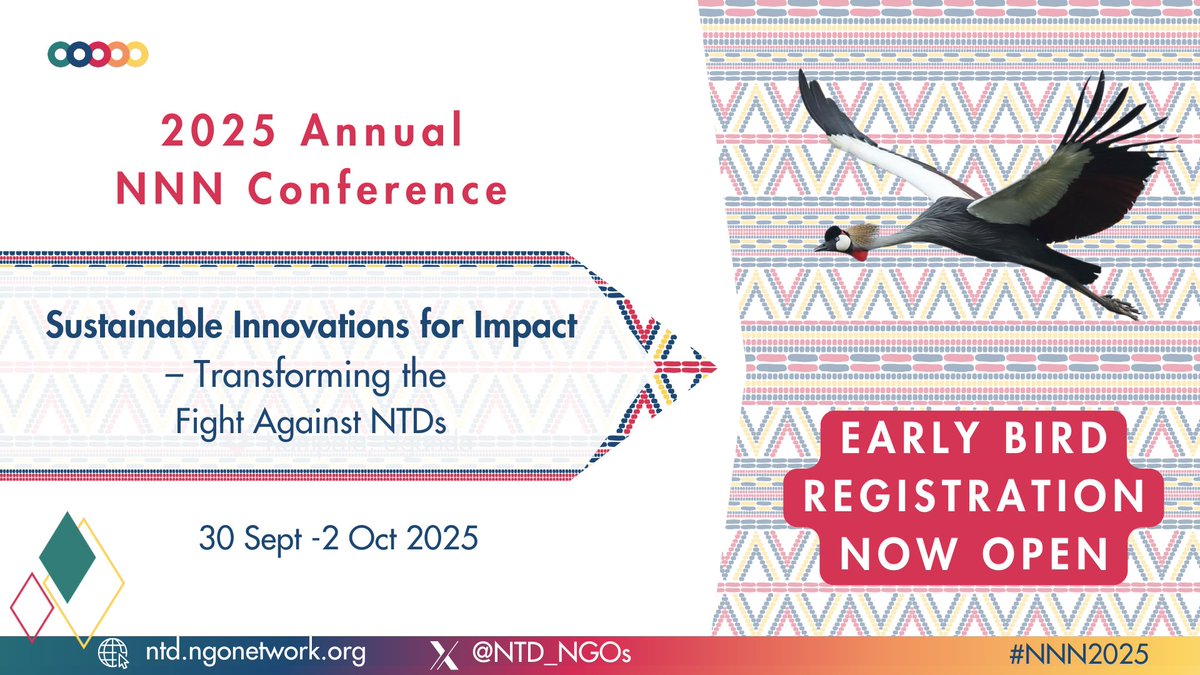 2025 Annual
NNN Conference

Sustainable Innovations for Impact
– Transforming the
Fight Against NTDs

30 Sept -2 Oct 2025

EARLY BIRD
REGISTRATION
NOW OPEN

ntd.ngonetwork.org

@NTD_NGOs

#NNN2025